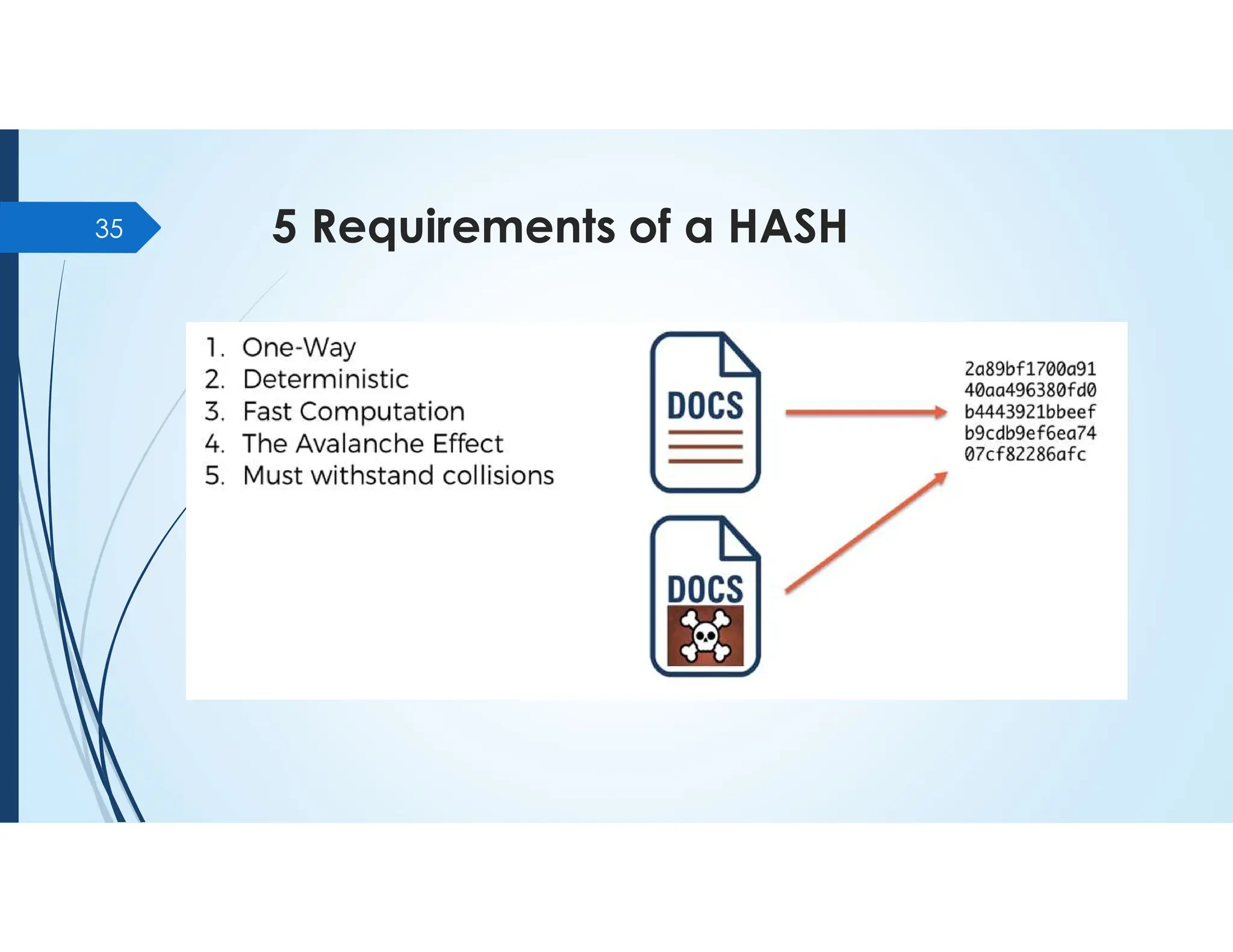 35

5 Requirements of a HASH

1. One-Way
2. Deterministic
3. Fast Computation
4. The Avalanche Effect
5. Must withstand collisions

DOCS

DOCS

2a89bf1700a91
40aa496380fd0
b4443921bbeef
b9cdb9ef6ea74
07cf82286afc